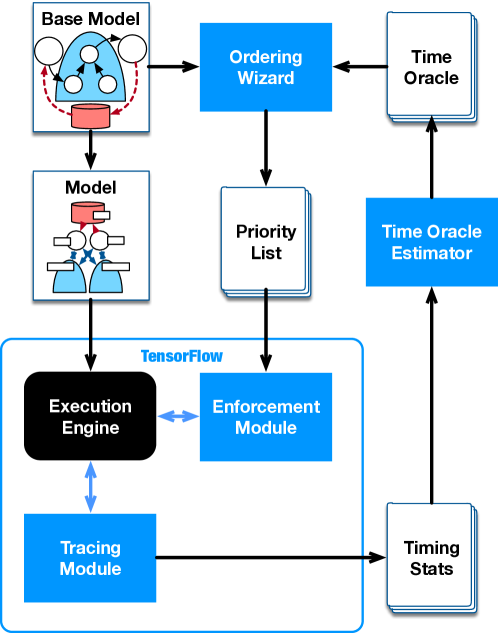 Base Model

Ordering Wizard

Time Oracle

Model

Priority List

Time Oracle Estimator

TensorFlow

Execution Engine

Enforcement Module

Tracing Module

Timing Stats